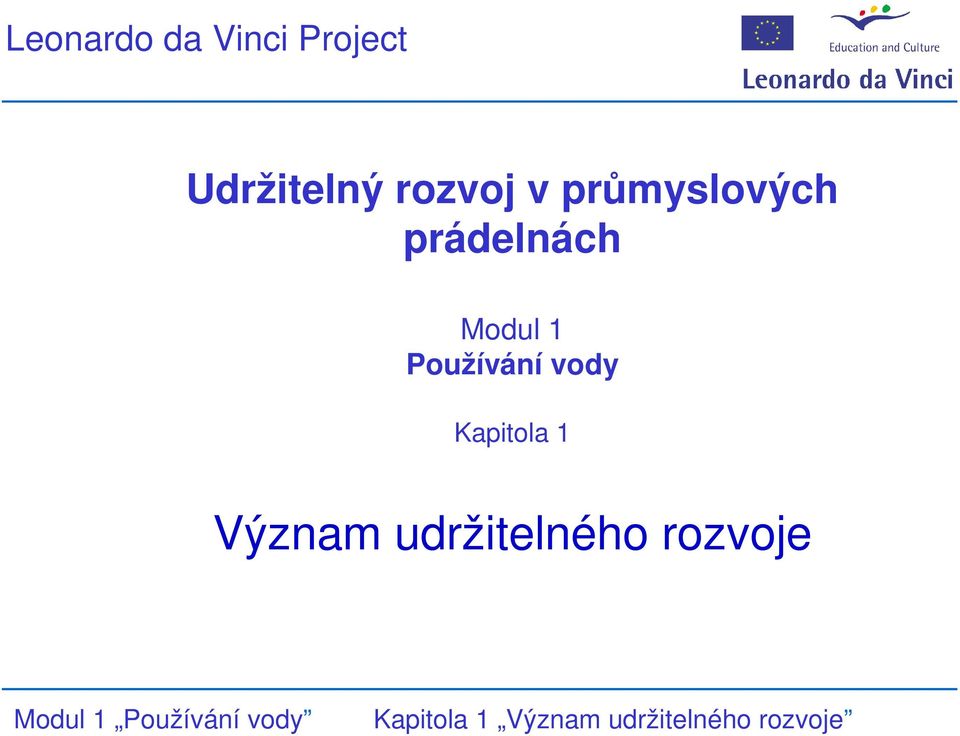 Leonardo da Vinci Project

Education and Culture

Leonardo da Vinci

Udržitelný rozvoj v průmyslových prádelnách

Modul 1
Používání vody

Kapitola 1

Význam udržitelného rozvoje

Modul 1 „Používání vody” Kapitola 1 „Význam udržitelného rozvoje”